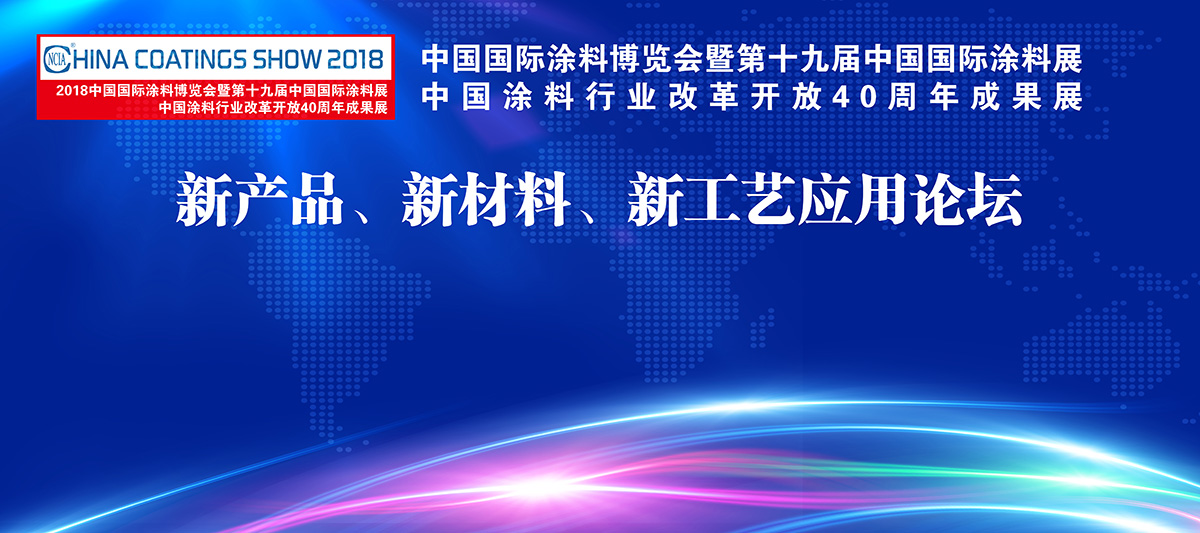 NCIA CHINA COATINGS SHOW 2018
2018中国国际涂料博览会暨第十九届中国国际涂料展
中国涂料行业改革开放40周年成果展

中国国际涂料博览会暨第十九届中国国际涂料展
中国涂料行业改革开放40周年成果展

新产品、新材料、新工艺应用论坛